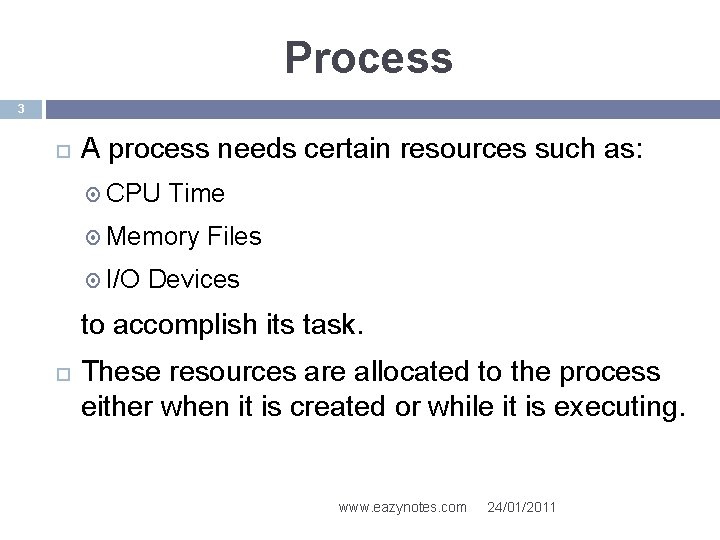 Process

3

A process needs certain resources such as:

CPU Time

Memory Files

I/O Devices

to accomplish its task.

These resources are allocated to the process either when it is created or while it is executing.

www.eazynotes.com 24/01/2011